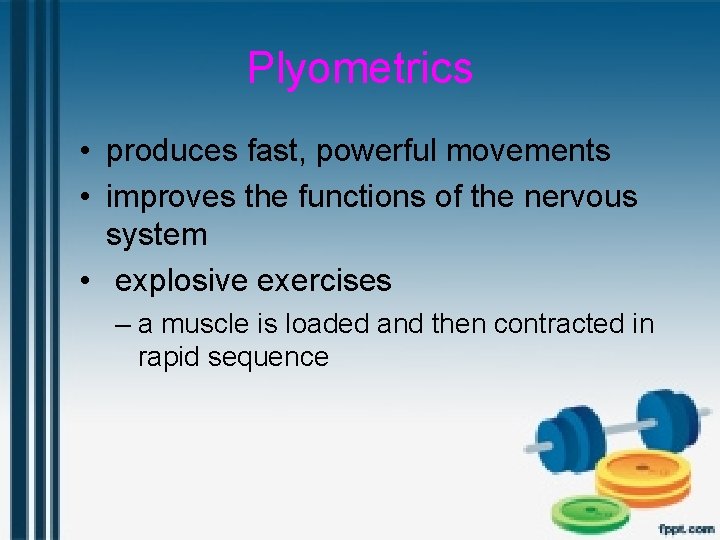 Plyometrics

• produces fast, powerful movements
• improves the functions of the nervous system
• explosive exercises
– a muscle is loaded and then contracted in rapid sequence

fppt.com